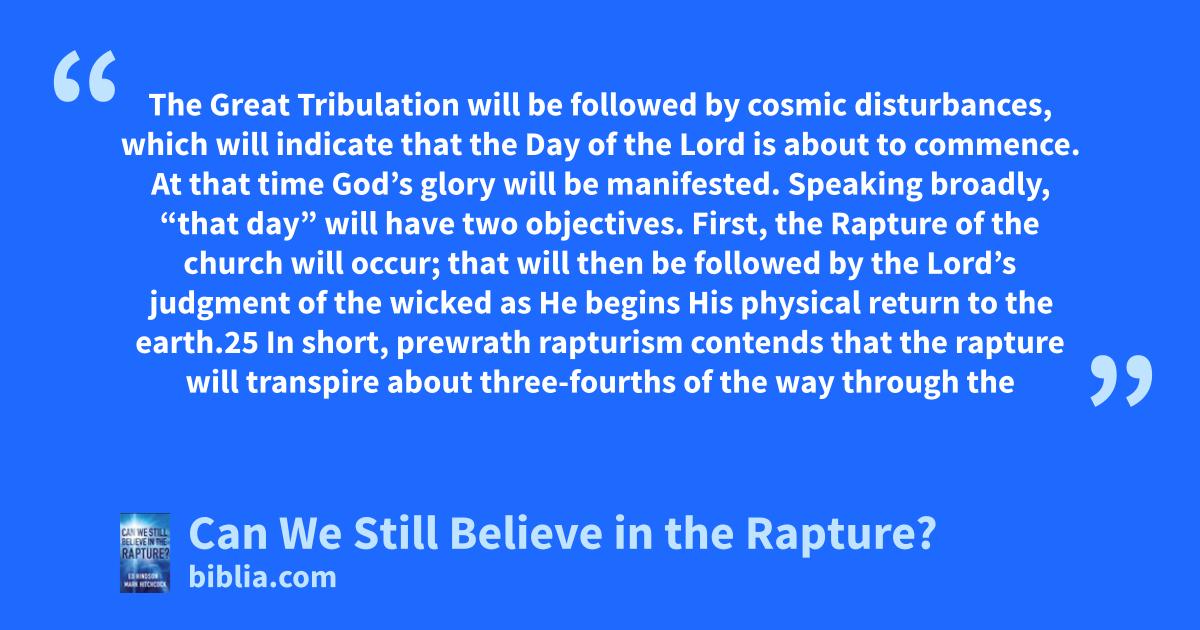 “

The Great Tribulation will be followed by cosmic disturbances, which will indicate that the Day of the Lord is about to commence. At that time God’s glory will be manifested. Speaking broadly, “that day” will have two objectives. First, the Rapture of the church will occur; that will then be followed by the Lord’s judgment of the wicked as He begins His physical return to the earth.25 In short, prewrath rapturism contends that the rapture will transpire about three-fourths of the way through the

”

CAN WE STILL BELIEVE IN THE RAPTURE?
ED HINDSON
MARK HITCHCOCK

Can We Still Believe in the Rapture?
biblia.com